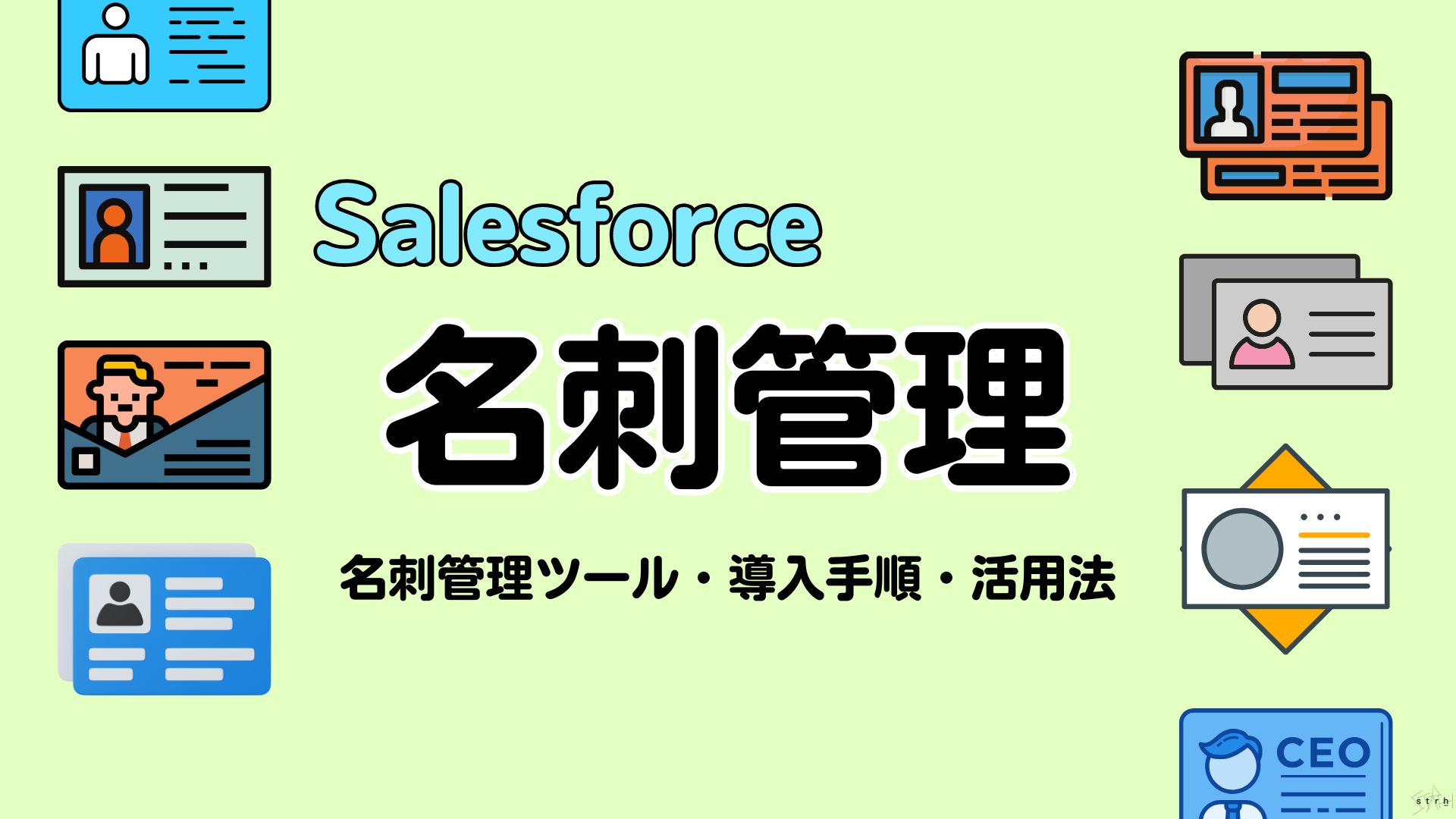 Salesforce

名刺管理

名刺管理ツール・導入手順・活用法

CEO

strh